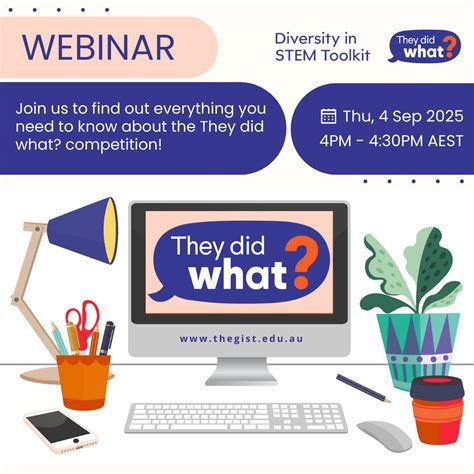 WEBINAR

Diversity in STEM Toolkit

They did what?

Join us to find out everything you need to know about the They did what? competition!

Thu, 4 Sep 2025
4PM - 4:30PM AEST

They did what?

www.thegist.edu.au